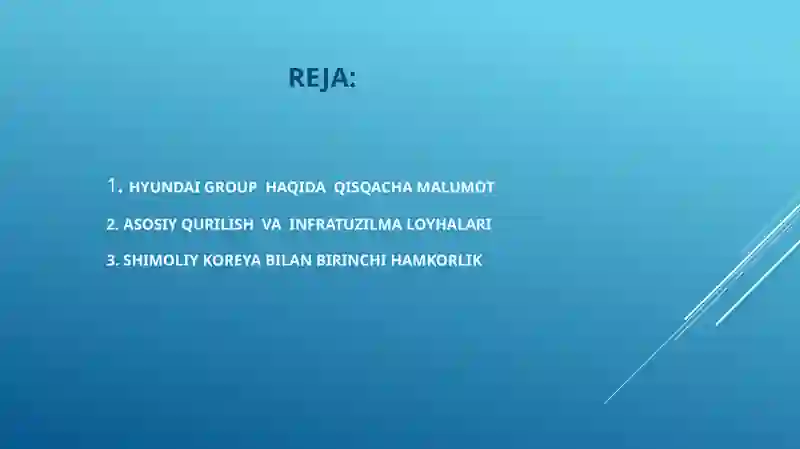 REJA:

1. HYUNDAI GROUP HAQIDA QISQACHA MALUMOT

2. ASOSIY QURILISH VA INFRATUZILMA LOYHALARI

3. SHIMOLIY KOREYA BILAN BIRINCHI HAMKORLIK